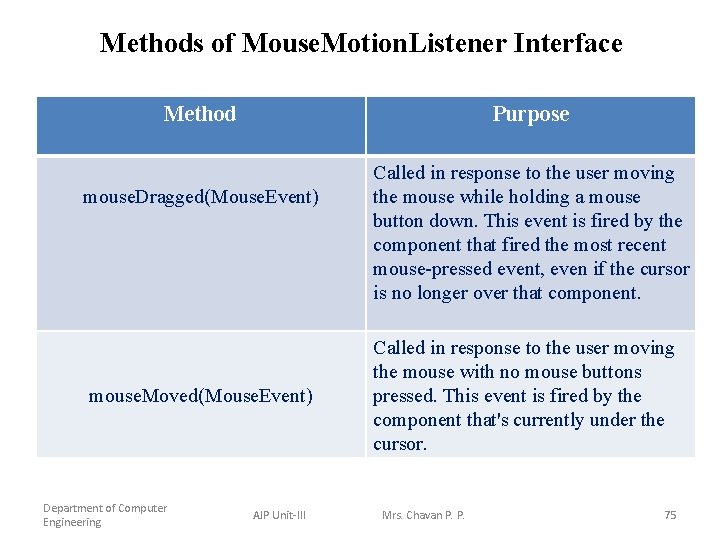 Methods of MouseMotionListener Interface

| Method | Purpose |
|---|---|
| mouseDragged(MouseEvent) | Called in response to the user moving the mouse while holding a mouse button down. This event is fired by the component that fired the most recent mouse-pressed event, even if the cursor is no longer over that component. |
| mouseMoved(MouseEvent) | Called in response to the user moving the mouse with no mouse buttons pressed. This event is fired by the component that's currently under the cursor. |

Department of Computer Engineering

AJP Unit-III

Mrs. Chavan P. P.

75